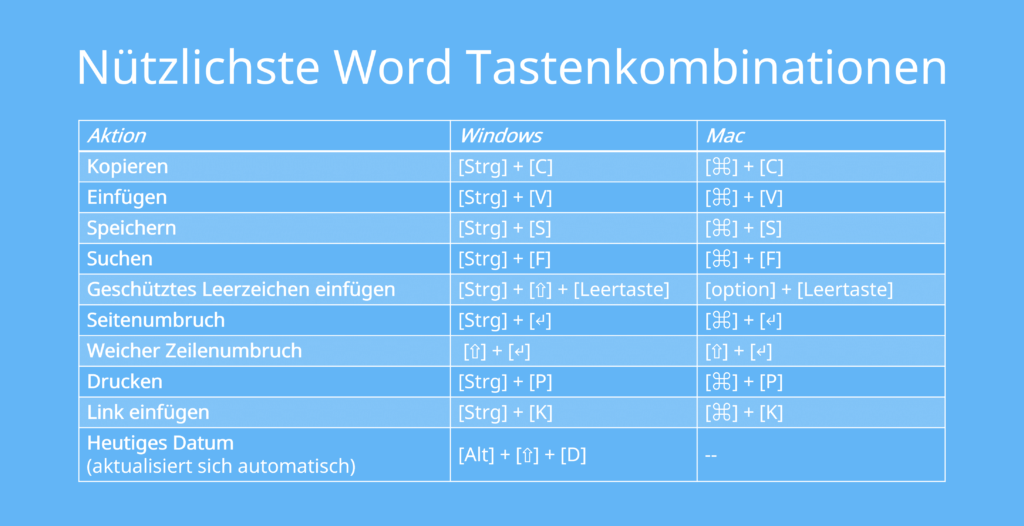 Nützlichste Word Tastenkombinationen

| Aktion | Windows | Mac |
|---|---|---|
| Kopieren | [Strg] + [C] | [⌘] + [C] |
| Einfügen | [Strg] + [V] | [⌘] + [V] |
| Speichern | [Strg] + [S] | [⌘] + [S] |
| Suchen | [Strg] + [F] | [⌘] + [F] |
| Geschütztes Leerzeichen einfügen | [Strg] + [⇧] + [Leertaste] | [option] + [Leertaste] |
| Seitenumbruch | [Strg] + [↵] | [⌘] + [↵] |
| Weicher Zeilenumbruch | [⇧] + [↵] | [⇧] + [↵] |
| Drucken | [Strg] + [P] | [⌘] + [P] |
| Link einfügen | [Strg] + [K] | [⌘] + [K] |
| Heutiges Datum (aktualisiert sich automatisch) | [Alt] + [⇧] + [D] | -- |